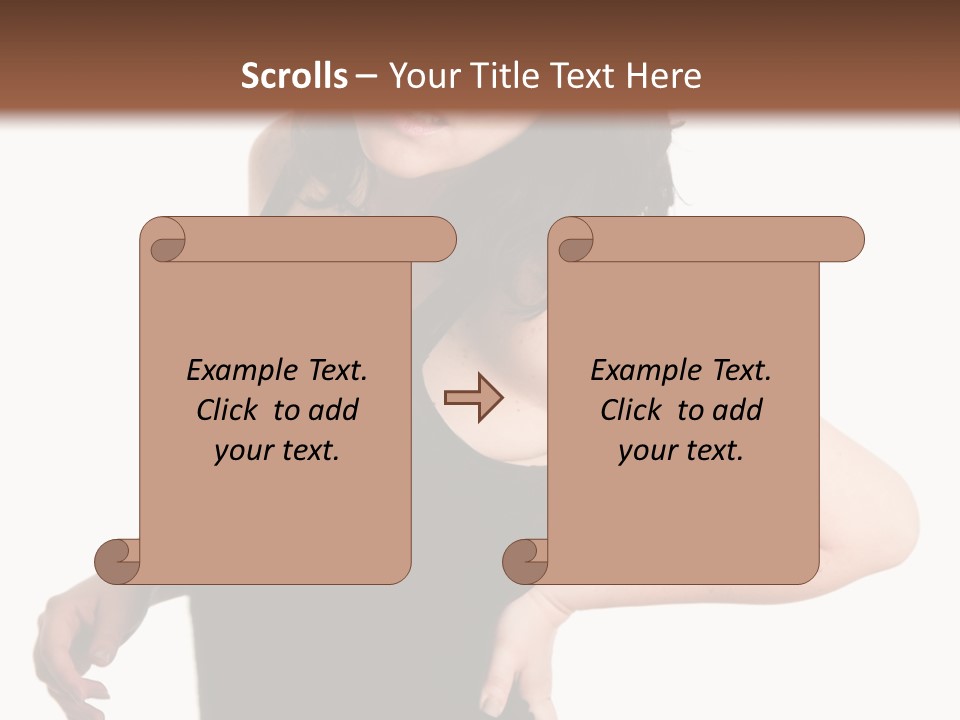 Scrolls – Your Title Text Here

Example Text. Click to add your text.

Example Text. Click to add your text.